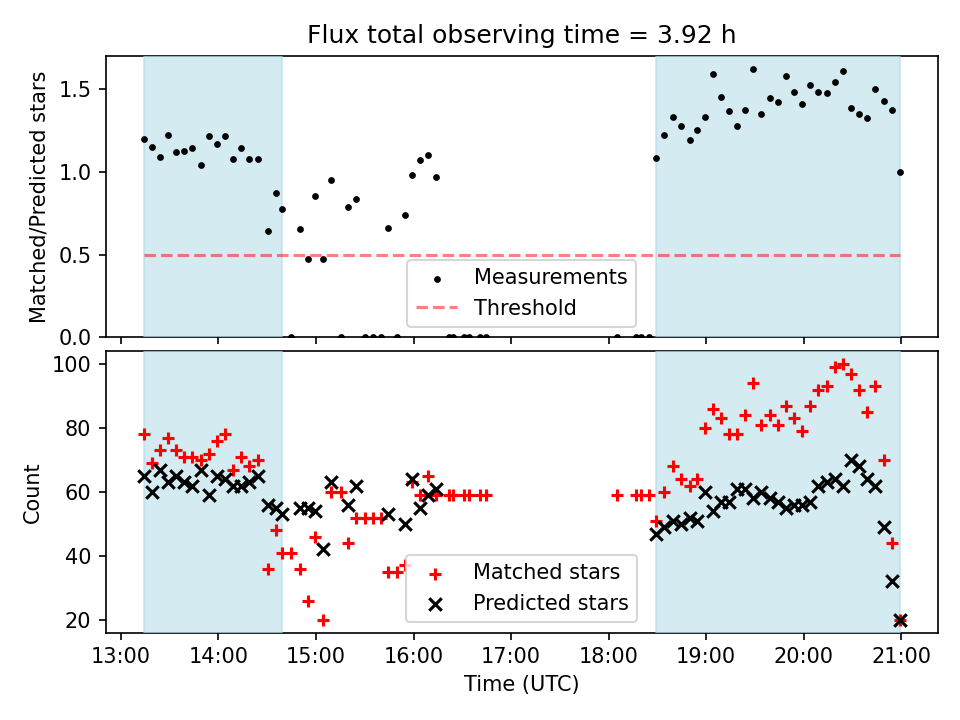 Flux total observing time = 3.92 h

Matched/Predicted stars

1.5
1.0
0.5
0.0

Measurements
Threshold

Count

100
80
60
40
20

Matched stars
Predicted stars

13:00 14:00 15:00 16:00 17:00 18:00 19:00 20:00 21:00

Time (UTC)